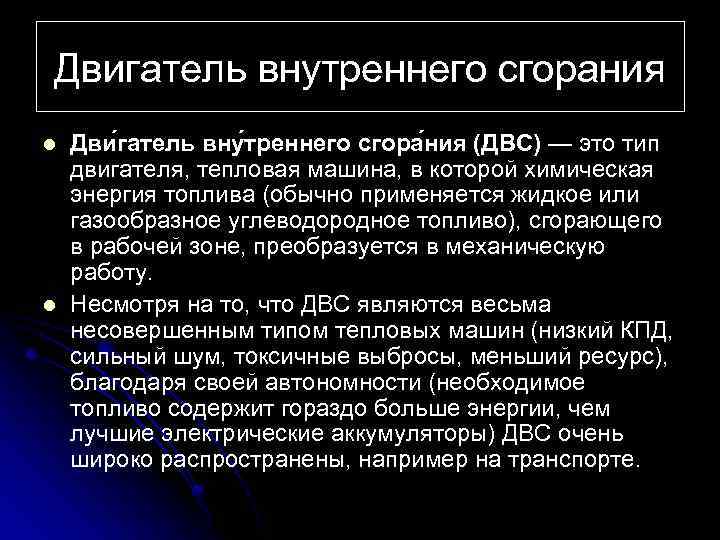 Двигатель внутреннего сгорания

Дви́гатель вну́треннего сгора́ния (ДВС) — это тип двигателя, тепловая машина, в которой химическая энергия топлива (обычно применяется жидкое или газообразное углеводородное топливо), сгорающего в рабочей зоне, преобразуется в механическую работу.

Несмотря на то, что ДВС являются весьма несовершенным типом тепловых машин (низкий КПД, сильный шум, токсичные выбросы, меньший ресурс), благодаря своей автономности (необходимое топливо содержит гораздо больше энергии, чем лучшие электрические аккумуляторы) ДВС очень широко распространены, например на транспорте.